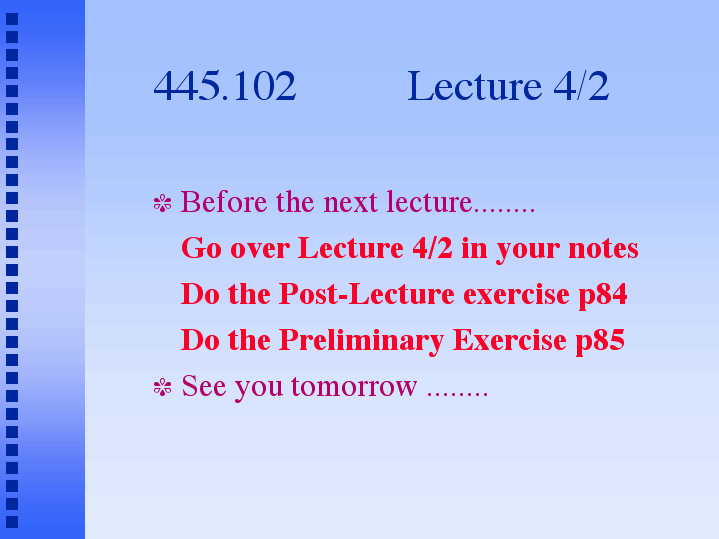 445.102 Lecture 4/2

Before the next lecture........

Go over Lecture 4/2 in your notes

Do the Post-Lecture exercise p84

Do the Preliminary Exercise p85

See you tomorrow ........